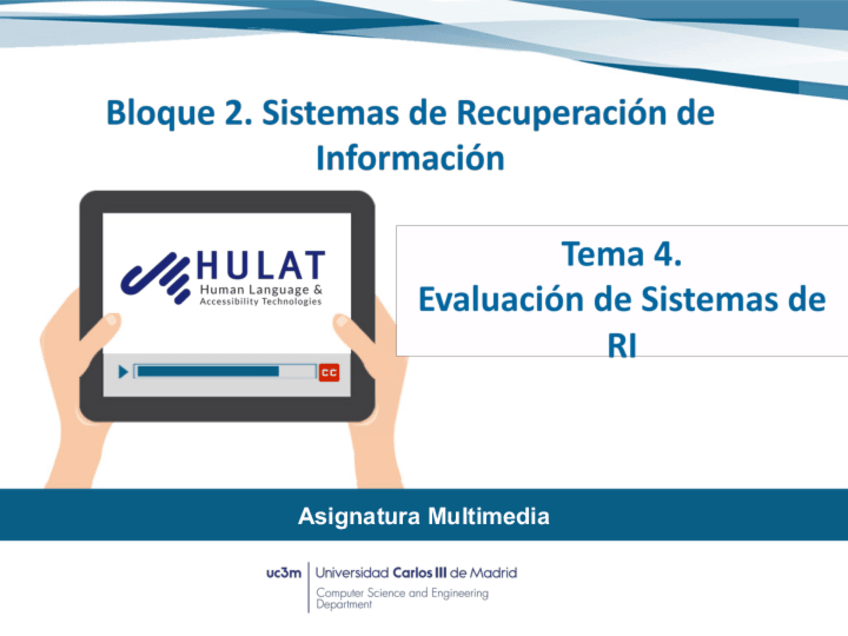 Bloque 2. Sistemas de Recuperación de Información

HULAT
Human Language & Accessibility Technologies

CC

Tema 4.
Evaluación de Sistemas de RI

Asignatura Multimedia

uc3m | Universidad Carlos III de Madrid
Computer Science and Engineering Department